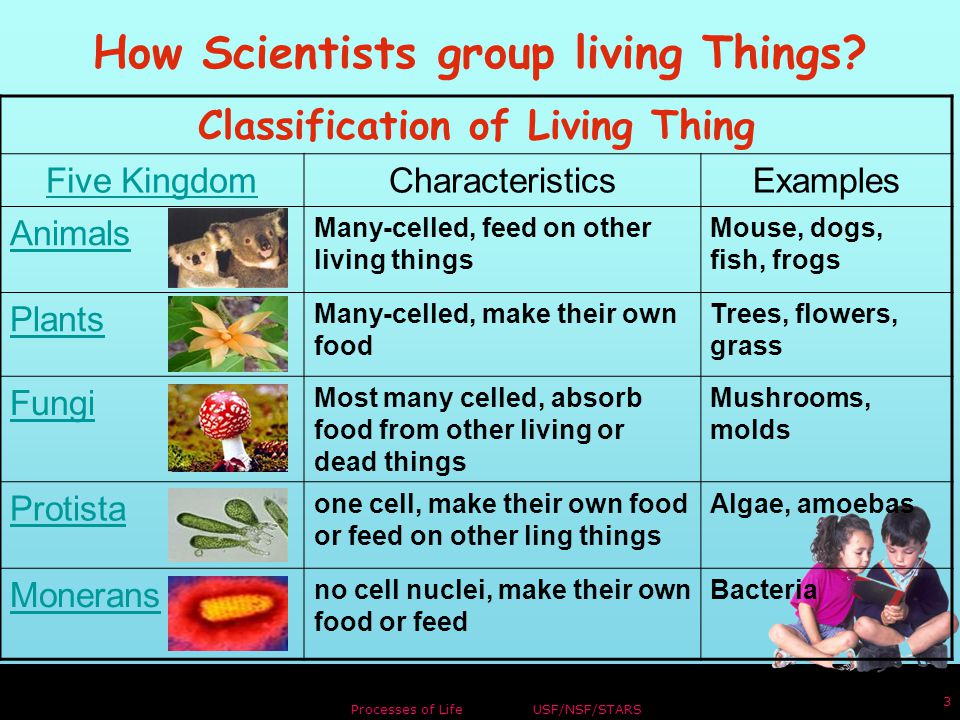 How Scientists group living Things?

| Classification of Living Thing | | |
|---|---|---|
| Five Kingdom | Characteristics | Examples |
| Animals | Many-celled, feed on other living things | Mouse, dogs, fish, frogs |
| Plants | Many-celled, make their own food | Trees, flowers, grass |
| Fungi | Most many celled, absorb food from other living or dead things | Mushrooms, molds |
| Protista | one cell, make their own food or feed on other ling things | Algae, amoebas |
| Monerans | no cell nuclei, make their own food or feed | Bacteria |

Processes of Life USF/NSF/STARS

3